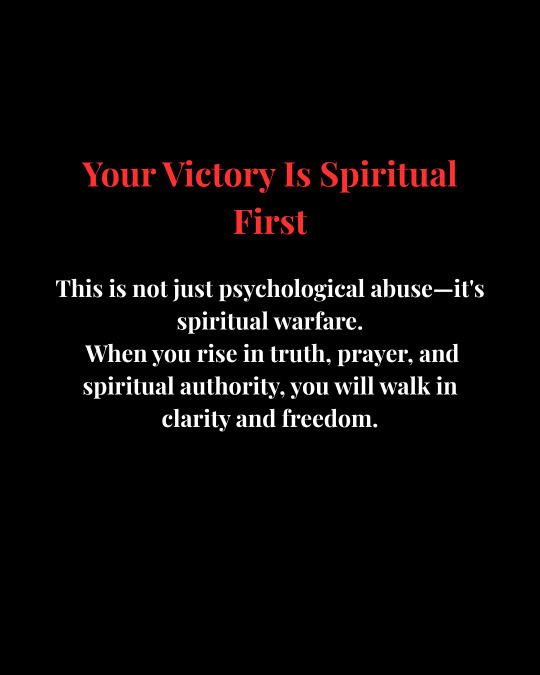 Your Victory Is Spiritual First

This is not just psychological abuse—it's spiritual warfare.
When you rise in truth, prayer, and spiritual authority, you will walk in clarity and freedom.